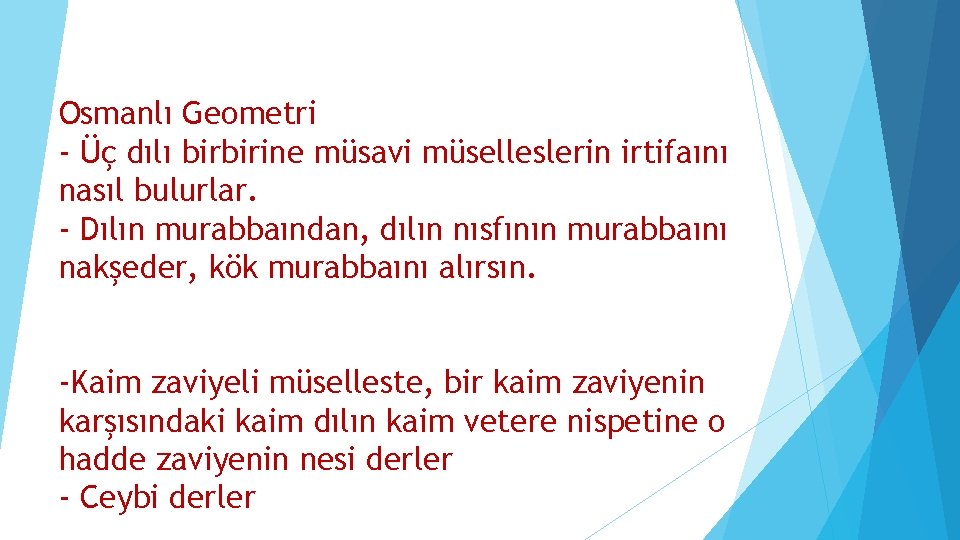 Osmanlı Geometri
- Üç dılı birbirine müsavi müselleslerin irtifaını nasıl bulurlar.
- Dılın murabbaından, dılın nısfının murabbaını nakşeder, kök murabbaını alırsın.

-Kaim zaviyeli müselleste, bir kaim zaviyenin karşısındaki kaim dılın kaim vetere nispetine o hadde zaviyenin nesi derler
- Ceybi derler